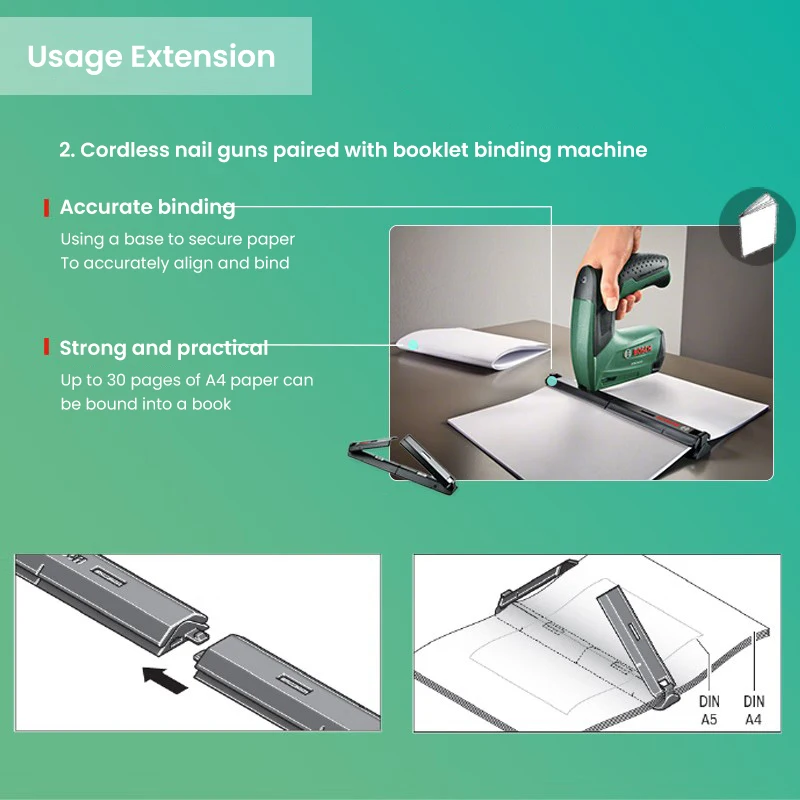 Usage Extension

2. Cordless nail guns paired with booklet binding machine

Accurate binding

Using a base to secure paper
To accurately align and bind

Strong and practical

Up to 30 pages of A4 paper can be bound into a book

BOSCH

DIN A5

DIN A4